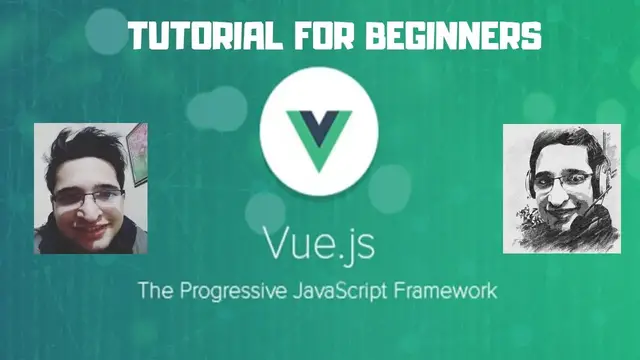 TUTORIAL FOR BEGINNERS

Vue.js

The Progressive JavaScript Framework